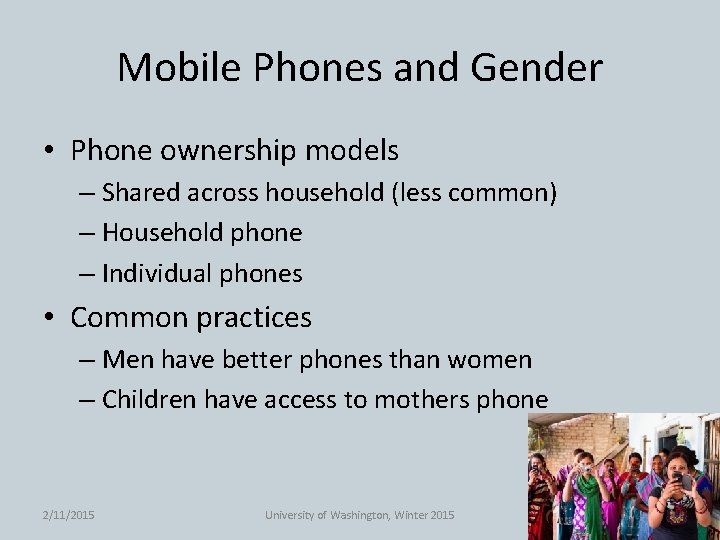 Mobile Phones and Gender

• Phone ownership models
– Shared across household (less common)
– Household phone
– Individual phones
• Common practices
– Men have better phones than women
– Children have access to mothers phone

2/11/2015

University of Washington, Winter 2015